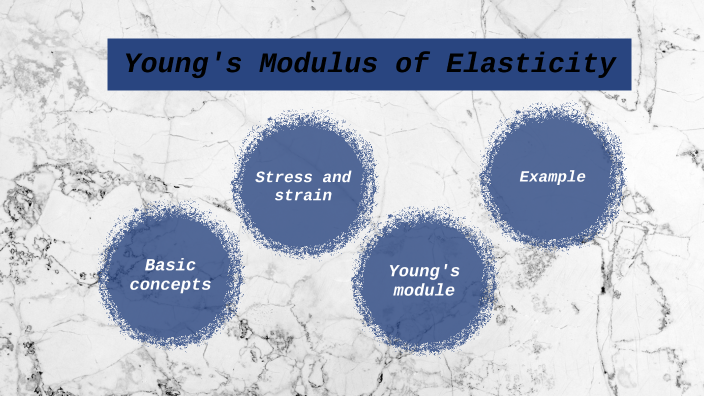 Young's Modulus of Elasticity

Basic concepts

Stress and strain

Young's module

Example